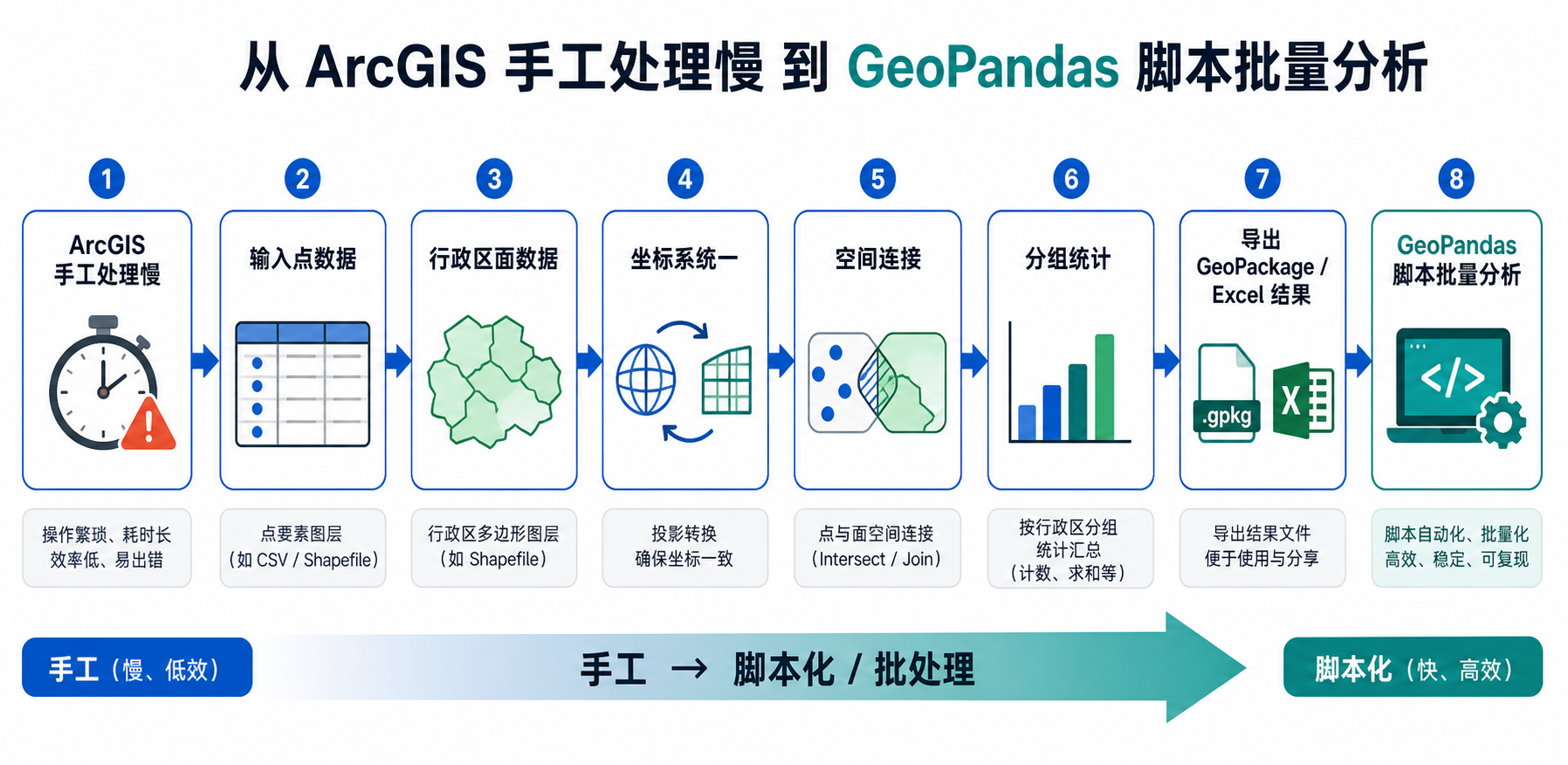 从 ArcGIS 手工处理慢 到 GeoPandas 脚本批量分析

1
ArcGIS 手工处理慢
操作繁琐、耗时长 效率低、易出错

2
输入点数据
点要素图层 （如 CSV / Shapefile）

3
行政区面数据
行政区多边形图层 （如 Shapefile）

4
坐标系统一
投影转换 确保坐标一致

5
空间连接
点与面空间连接 （Intersect / Join）

6
分组统计
按行政区分组 统计汇总 （计数、求和等）

7
导出 GeoPackage / Excel 结果
.gpkg
X
导出结果文件 便于使用与分享

8
GeoPandas 脚本批量分析
</>
脚本自动化、批量化 高效、稳定、可复现

手工（慢、低效）
手工 → 脚本化 / 批处理
脚本化（快、高效）